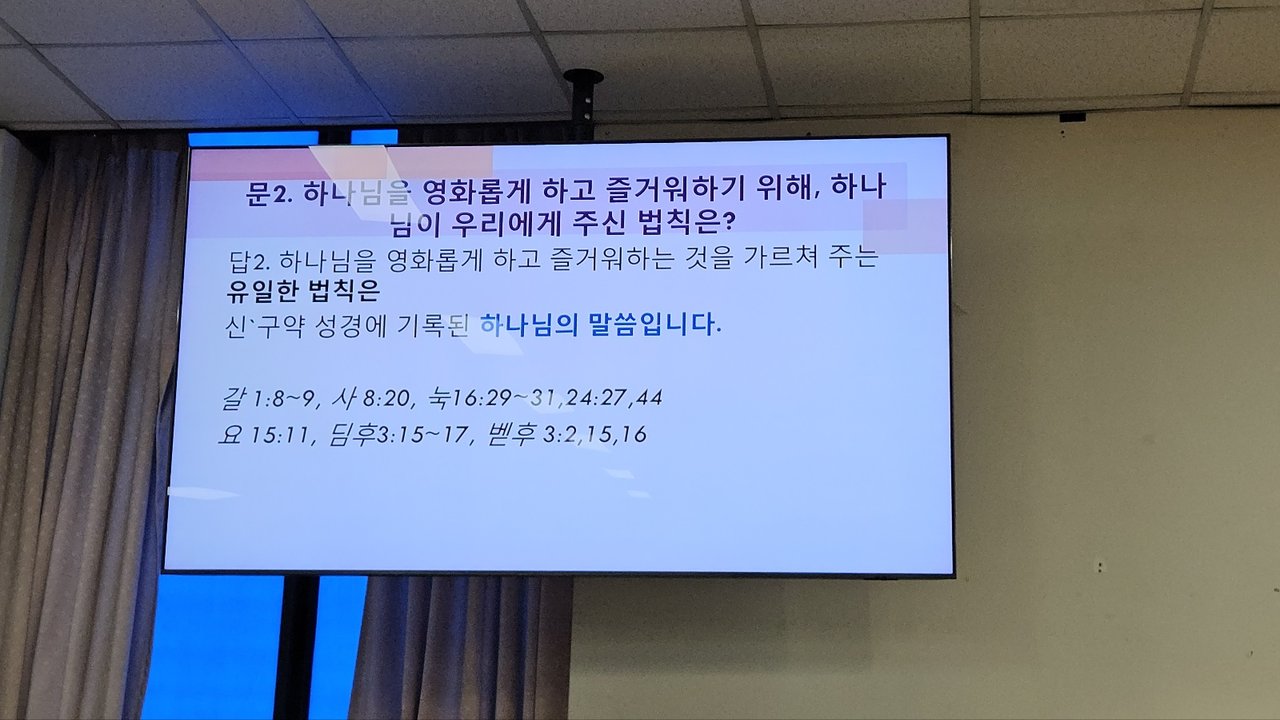 문2. 하나님을 영화롭게 하고 즐거워하기 위해, 하나님이 우리에게 주신 법칙은?

답2. 하나님을 영화롭게 하고 즐거워하는 것을 가르쳐 주는 유일한 법칙은
신`구약 성경에 기록된 하나님의 말씀입니다.

갈 1:8~9, 사 8:20, 눅16:29~31,24:27,44
요 15:11, 딤후3:15~17, 벧후 3:2,15,16